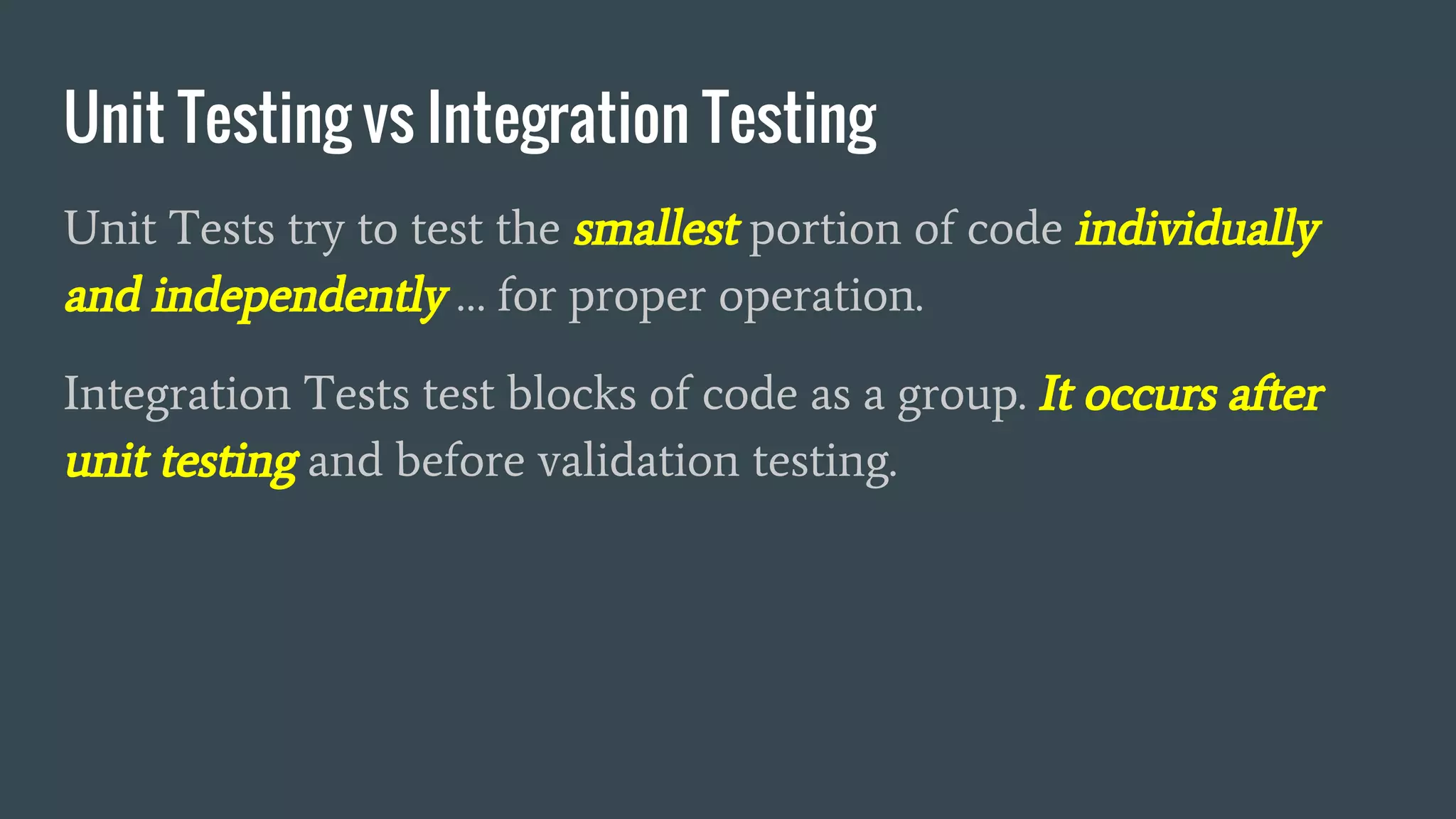 Unit Testing vs Integration Testing

Unit Tests try to test the smallest portion of code individually and independently ... for proper operation.

Integration Tests test blocks of code as a group. It occurs after unit testing and before validation testing.